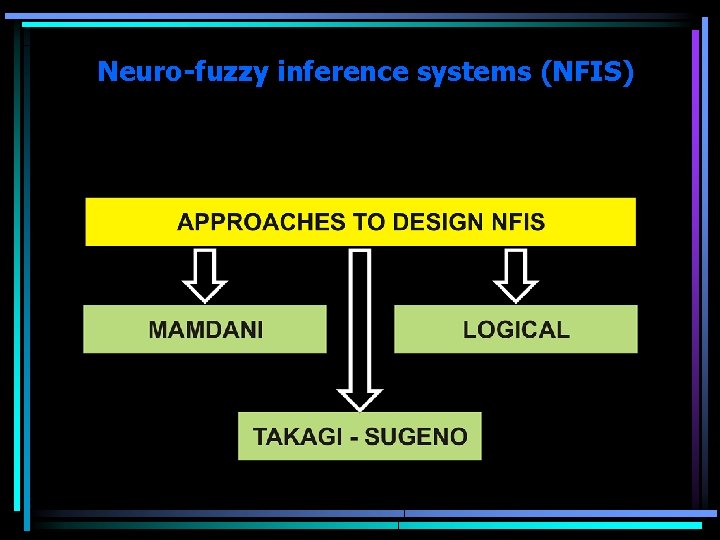 Neuro-fuzzy inference systems (NFIS)

APPROACHES TO DESIGN NFIS

MAMDANI

LOGICAL

TAKAGI - SUGENO